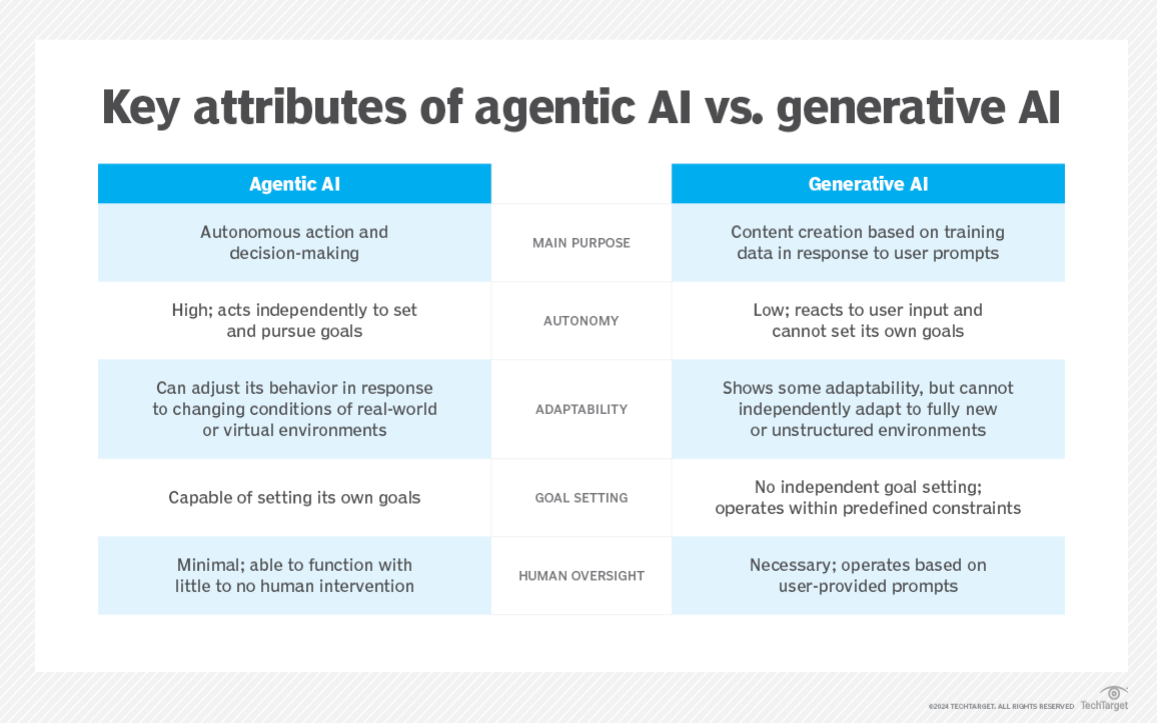 Key attributes of agentic AI vs. generative AI

| Agentic AI | | Generative AI |
|---|---|---|
| Autonomous action and decision-making | MAIN PURPOSE | Content creation based on training data in response to user prompts |
| High; acts independently to set and pursue goals | AUTONOMY | Low; reacts to user input and cannot set its own goals |
| Can adjust its behavior in response to changing conditions of real-world or virtual environments | ADAPTABILITY | Shows some adaptability, but cannot independently adapt to fully new or unstructured environments |
| Capable of setting its own goals | GOAL SETTING | No independent goal setting; operates within predefined constraints |
| Minimal; able to function with little to no human intervention | HUMAN OVERSIGHT | Necessary; operates based on user-provided prompts |

©2024 TECHTARGET. ALL RIGHTS RESERVED TechTarget